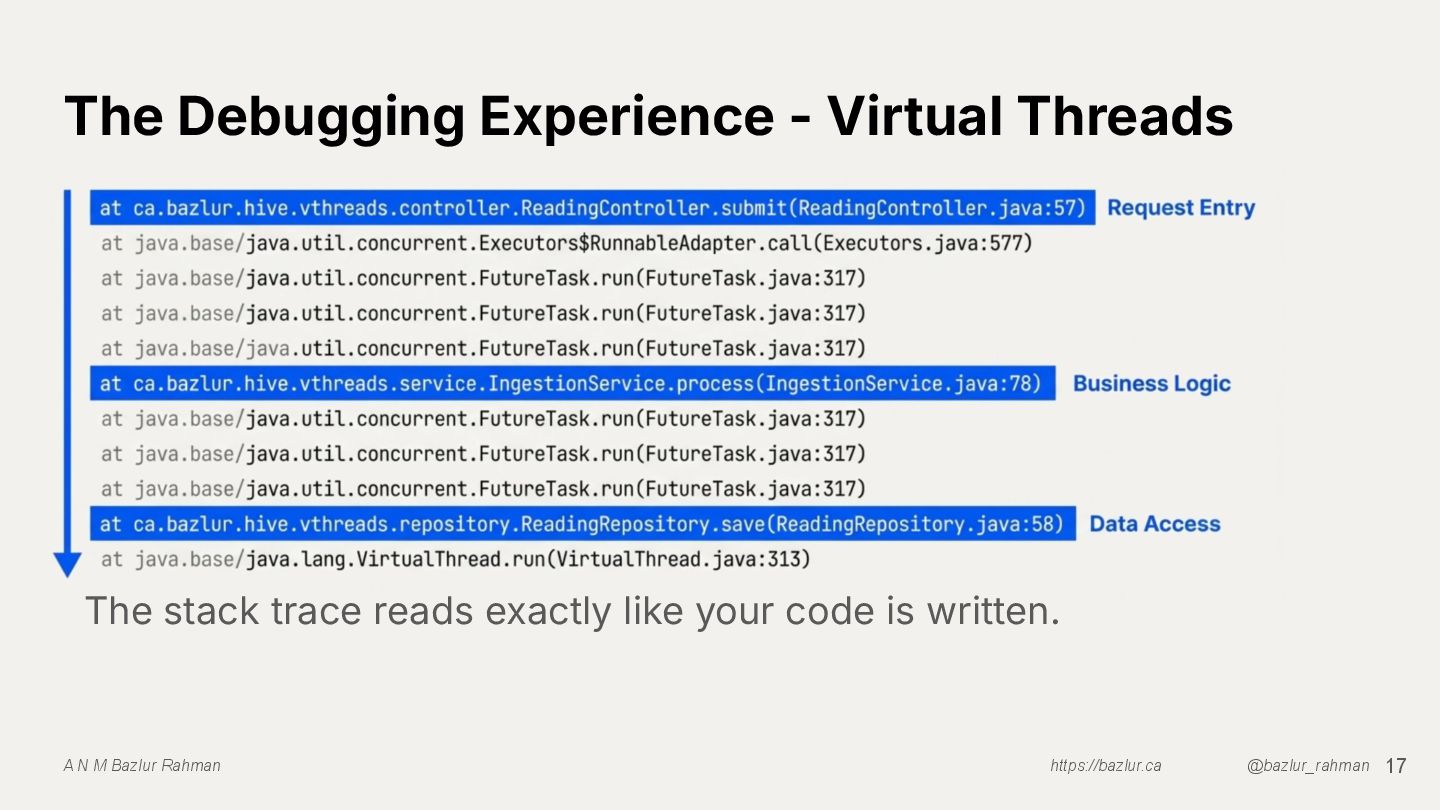 The Debugging Experience - Virtual Threads

at ca.bazlur.hive.vthreads.controller.ReadingController.submit(ReadingController.java:57) Request Entry
at java.base/java.util.concurrent.Executors$RunnableAdapter.call(Executors.java:577)
at java.base/java.util.concurrent.FutureTask.run(FutureTask.java:317)
at java.base/java.util.concurrent.FutureTask.run(FutureTask.java:317)
at java.base/java.util.concurrent.FutureTask.run(FutureTask.java:317)
at ca.bazlur.hive.vthreads.service.IngestionService.process(IngestionService.java:78) Business Logic
at java.base/java.util.concurrent.FutureTask.run(FutureTask.java:317)
at java.base/java.util.concurrent.FutureTask.run(FutureTask.java:317)
at java.base/java.util.concurrent.FutureTask.run(FutureTask.java:317)
at ca.bazlur.hive.vthreads.repository.ReadingRepository.save(ReadingRepository.java:58) Data Access
at java.base/java.lang.VirtualThread.run(VirtualThread.java:313)

The stack trace reads exactly like your code is written.

A N M Bazlur Rahman https://bazlur.ca @bazlur_rahman 17